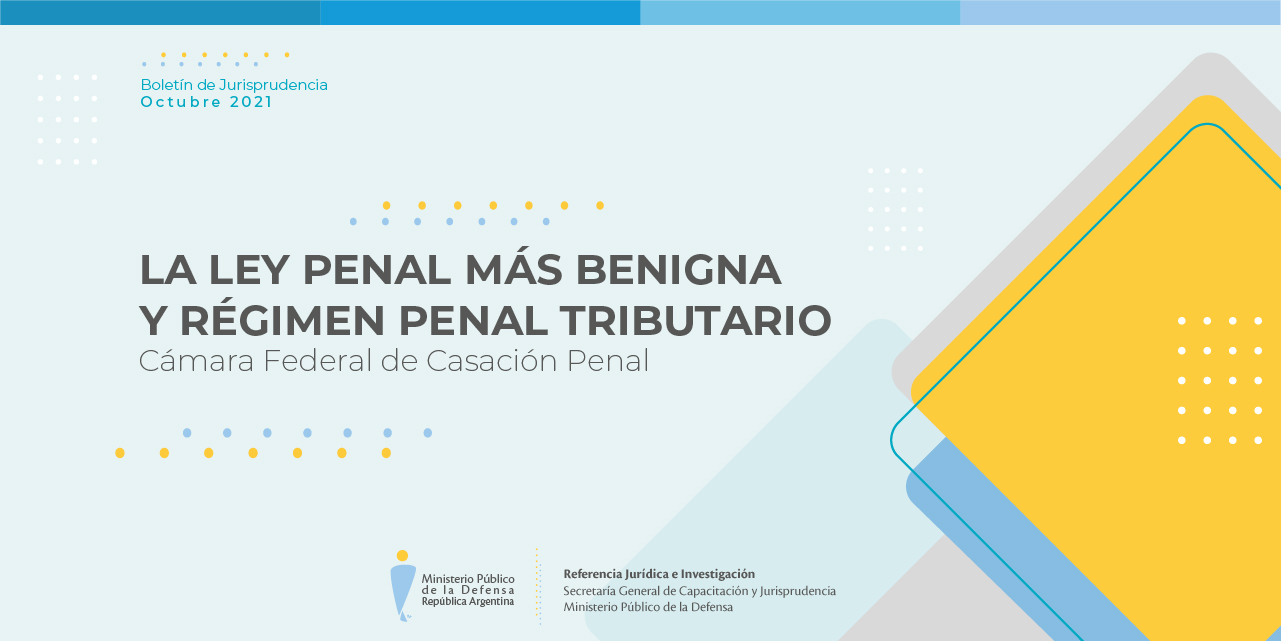 Boletín de Jurisprudencia
Octubre 2021

LA LEY PENAL MÁS BENIGNA Y RÉGIMEN PENAL TRIBUTARIO
Cámara Federal de Casación Penal

Ministerio Público de la Defensa
República Argentina

Referencia Jurídica e Investigación
Secretaría General de Capacitación y Jurisprudencia
Ministerio Público de la Defensa